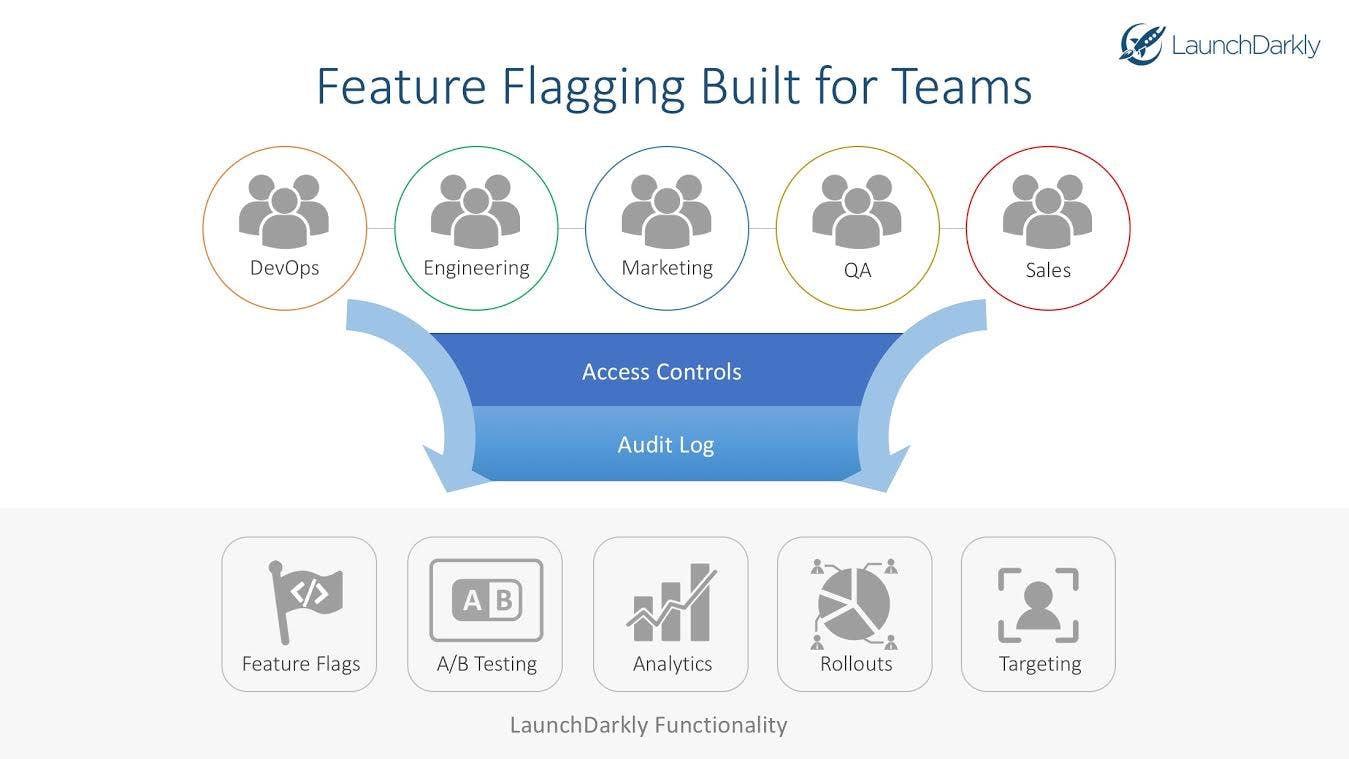 LaunchDarkly

Feature Flagging Built for Teams

DevOps

Engineering

Marketing

QA

Sales

Access Controls

Audit Log

</>

Feature Flags

A B

A/B Testing

Analytics

Rollouts

Targeting

LaunchDarkly Functionality